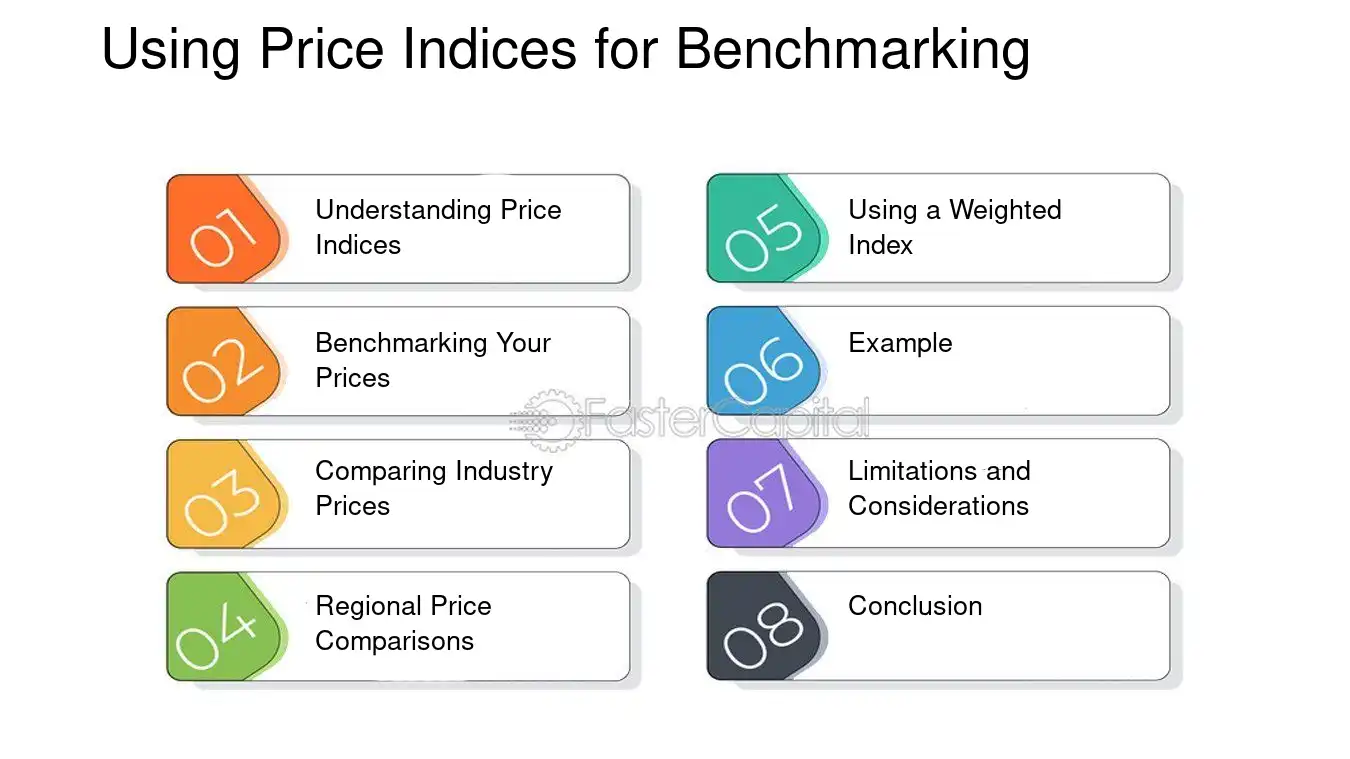 Using Price Indices for Benchmarking

01
Understanding Price Indices

02
Benchmarking Your Prices

03
Comparing Industry Prices

04
Regional Price Comparisons

05
Using a Weighted Index

06
Example

07
Limitations and Considerations

08
Conclusion

FasterCapital